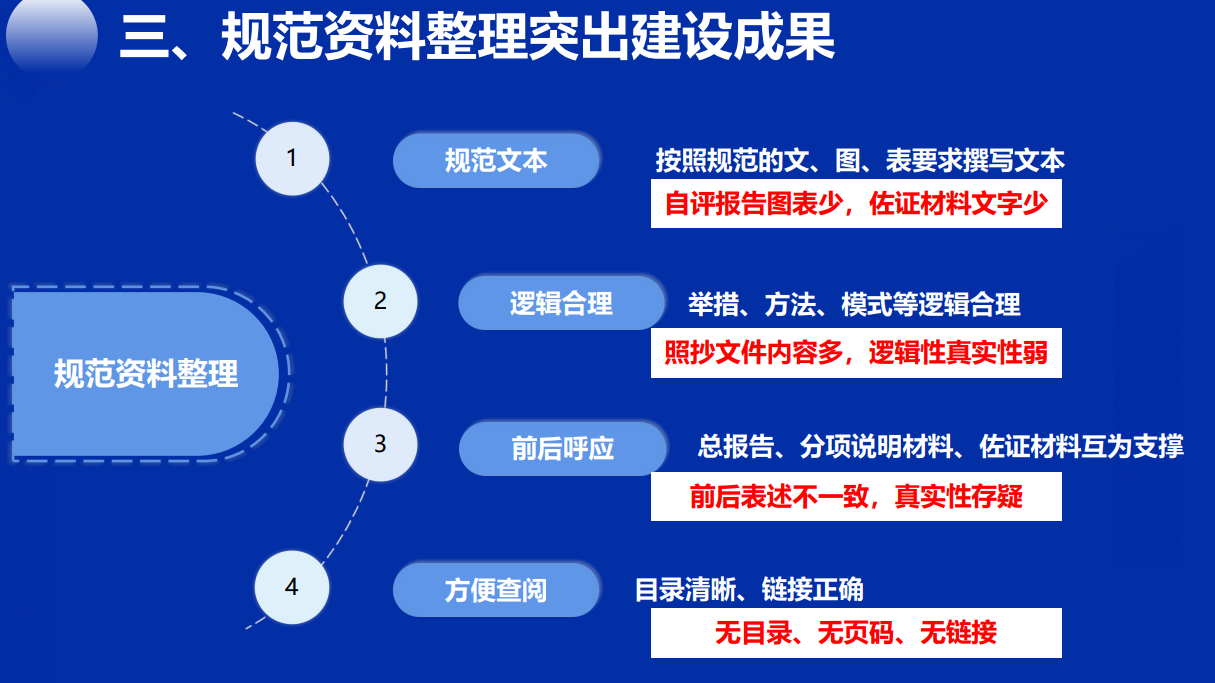 三、规范资料整理突出建设成果

规范资料整理

1

规范文本

按照规范的文、图、表要求撰写文本

自评报告图表少，佐证材料文字少

2

逻辑合理

举措、方法、模式等逻辑合理

照抄文件内容多，逻辑性真实性弱

3

前后呼应

总报告、分项说明材料、佐证材料互为支撑

前后表述不一致，真实性存疑

4

方便查阅

目录清晰、链接正确

无目录、无页码、无链接